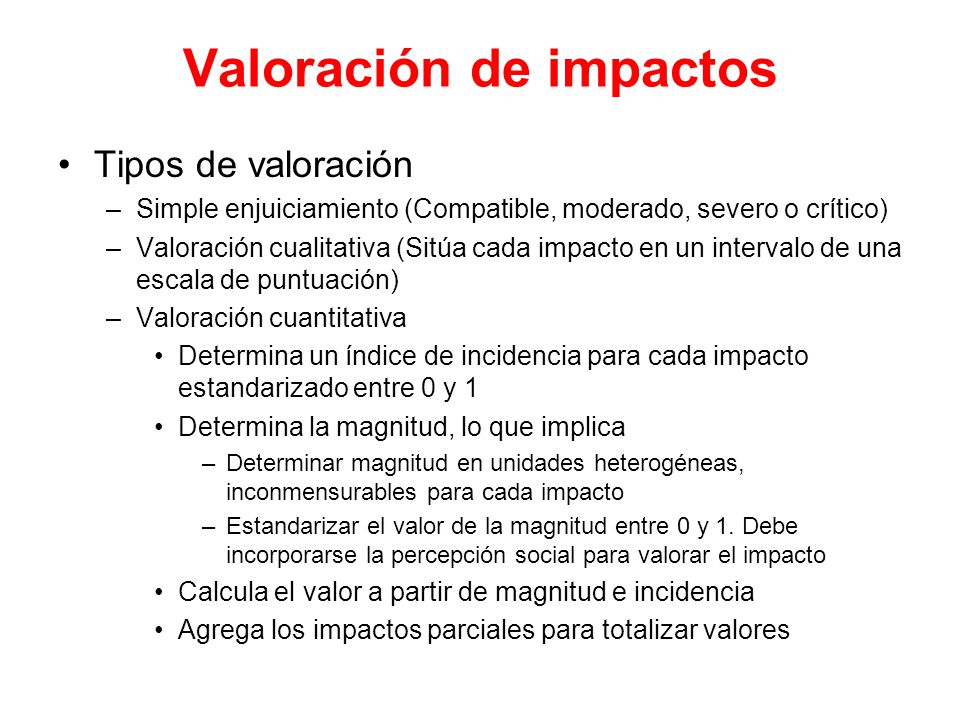 Valoración de impactos

• Tipos de valoración
– Simple enjuiciamiento (Compatible, moderado, severo o crítico)
– Valoración cualitativa (Sitúa cada impacto en un intervalo de una escala de puntuación)
– Valoración cuantitativa
• Determina un índice de incidencia para cada impacto estandarizado entre 0 y 1
• Determina la magnitud, lo que implica
– Determinar magnitud en unidades heterogéneas, inconmensurables para cada impacto
– Estandarizar el valor de la magnitud entre 0 y 1. Debe incorporarse la percepción social para valorar el impacto
• Calcula el valor a partir de magnitud e incidencia
• Agrega los impactos parciales para totalizar valores